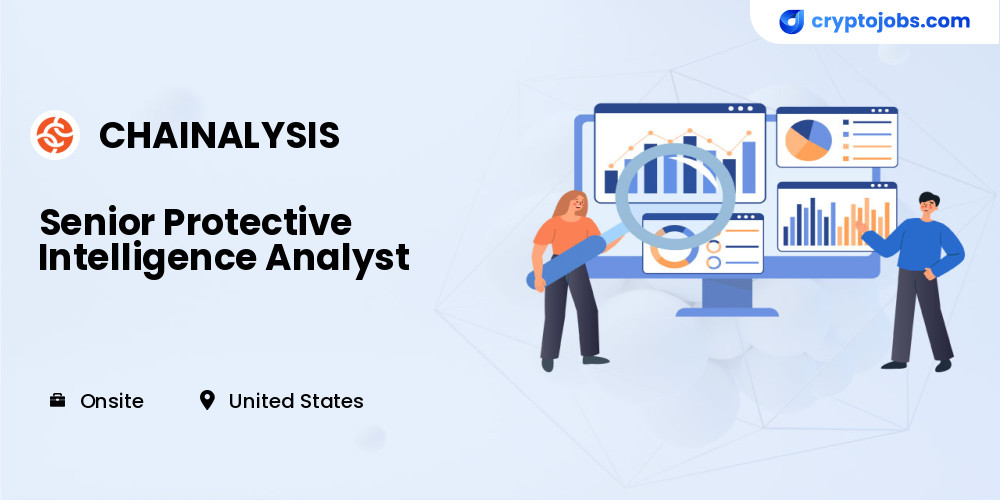 cryptojobs.com

CHAINALYSIS

Senior Protective Intelligence Analyst

Onsite

United States